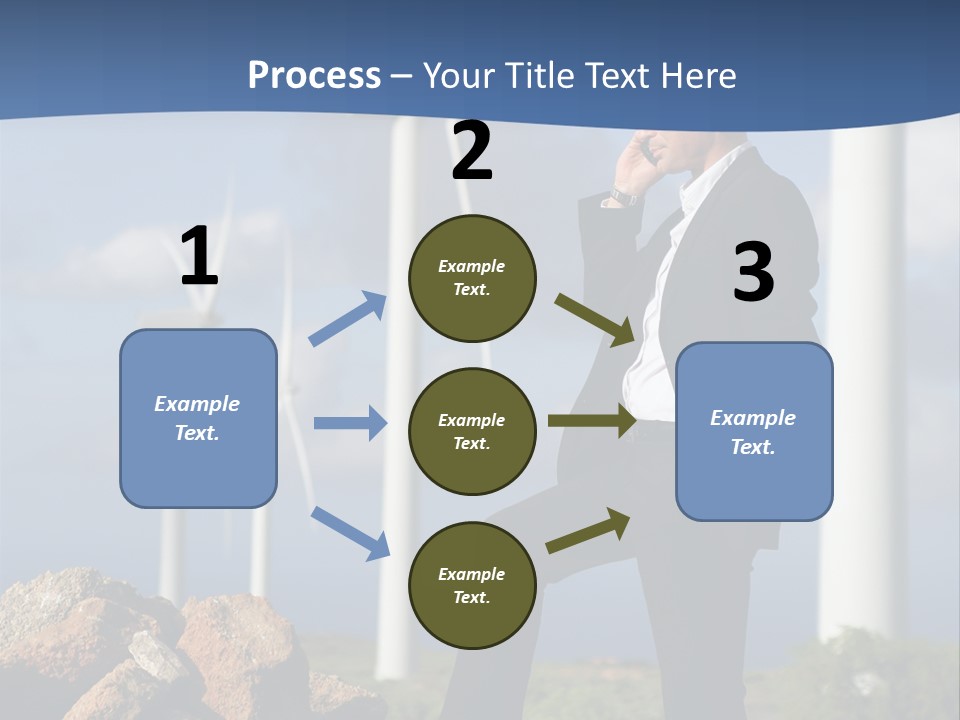 Process – Your Title Text Here

1

Example Text.

2

Example Text.

Example Text.

Example Text.

3

Example Text.